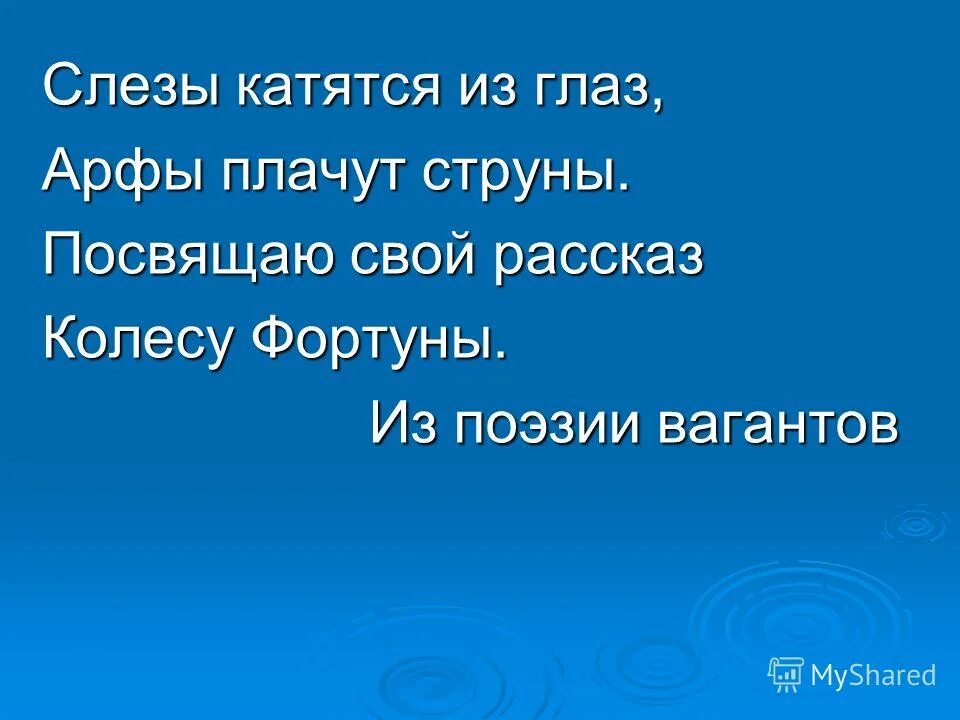 Слезы катятся из глаз,
Арфы плачут струны.
Посвящаю свой рассказ
Колесу Фортуны.

Из поэзии вагантов

MyShared